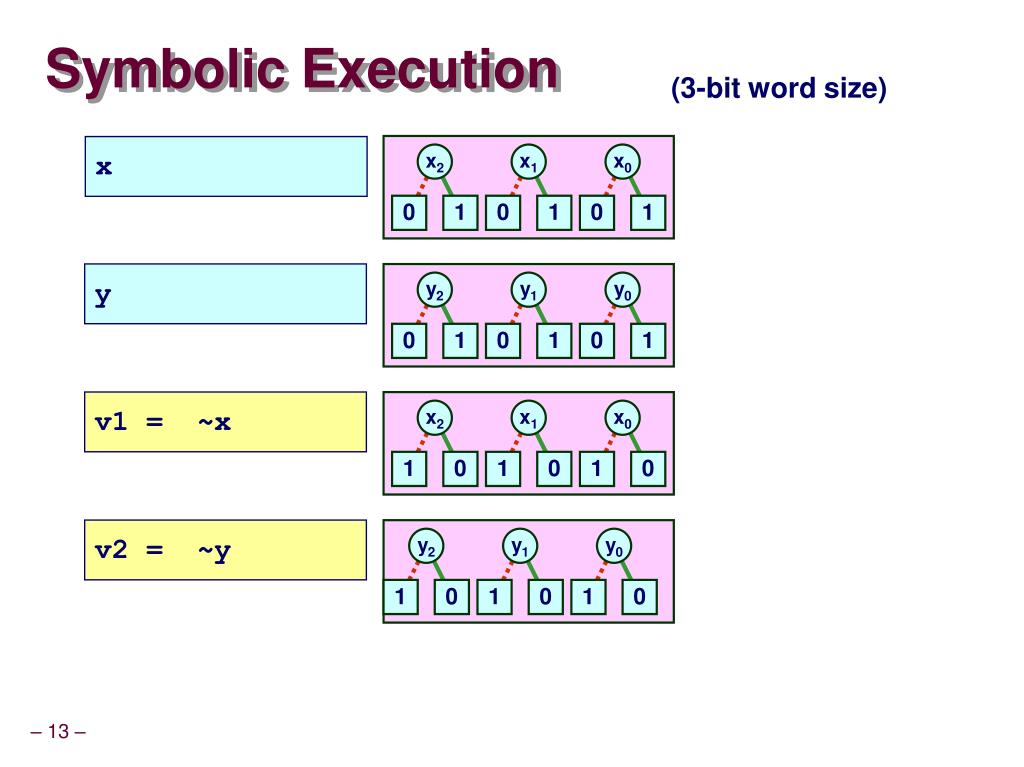 Symbolic Execution

(3-bit word size)

x

$x_2$ $x_1$ $x_0$

0 1 0 1 0 1

y

$y_2$ $y_1$ $y_0$

0 1 0 1 0 1

v1 = ~x

$x_2$ $x_1$ $x_0$

1 0 1 0 1 0

v2 = ~y

$y_2$ $y_1$ $y_0$

1 0 1 0 1 0

– 13 –